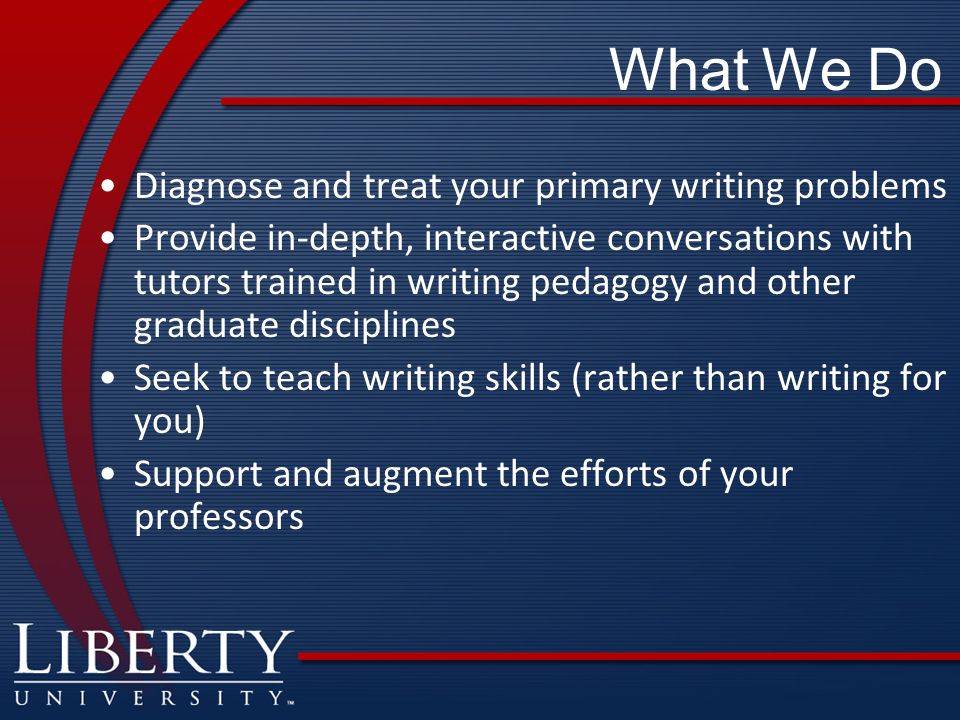 What We Do

• Diagnose and treat your primary writing problems
• Provide in-depth, interactive conversations with tutors trained in writing pedagogy and other graduate disciplines
• Seek to teach writing skills (rather than writing for you)
• Support and augment the efforts of your professors

LIBERTY
UNIVERSITY™